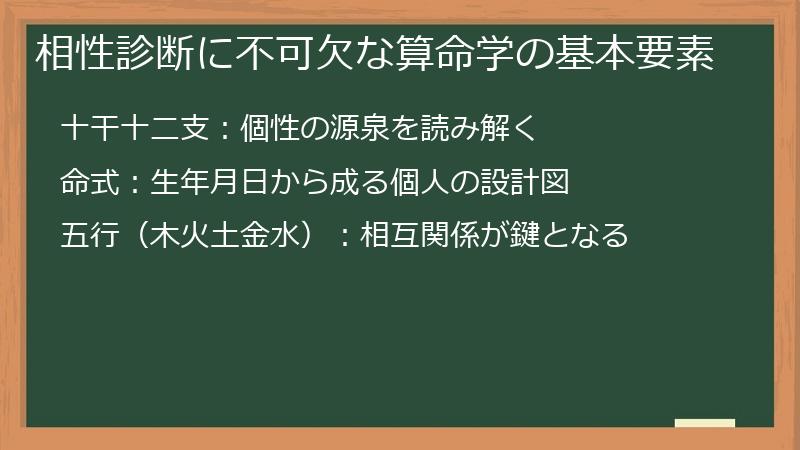 相性診断に不可欠な算命学の基本要素

十干十二支：個性の源泉を読み解く

命式：生年月日から成る個人の設計図

五行（木火土金水）：相互関係が鍵となる